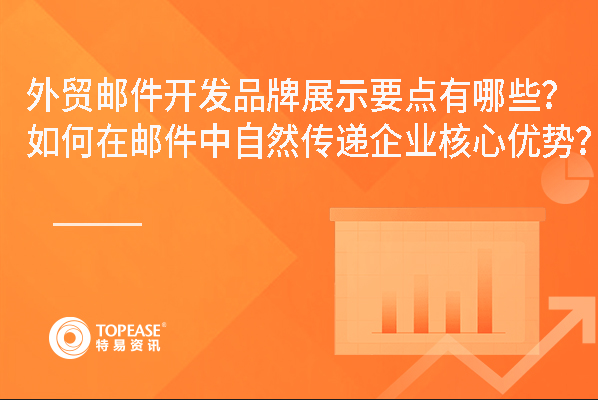 外贸邮件开发品牌展示要点有哪些？
如何在邮件中自然传递企业核心优势？

TOPEASE®
特易资讯